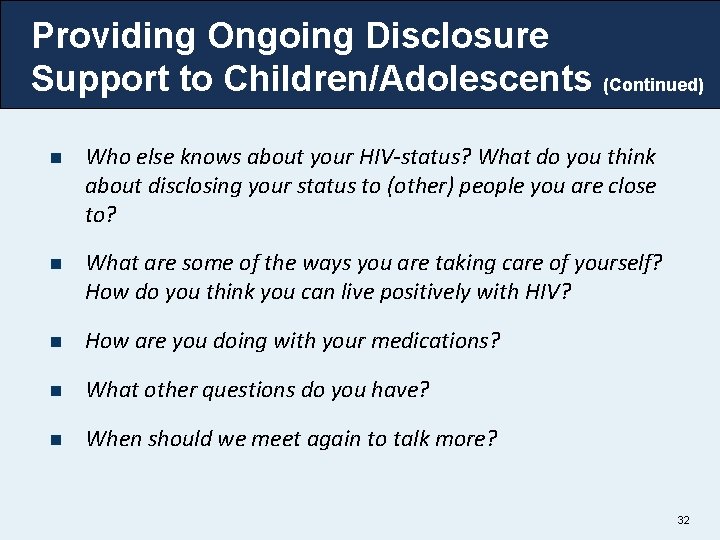 Providing Ongoing Disclosure Support to Children/Adolescents (Continued)

- Who else knows about your HIV-status? What do you think about disclosing your status to (other) people you are close to?
- What are some of the ways you are taking care of yourself? How do you think you can live positively with HIV?
- How are you doing with your medications?
- What other questions do you have?
- When should we meet again to talk more?

32